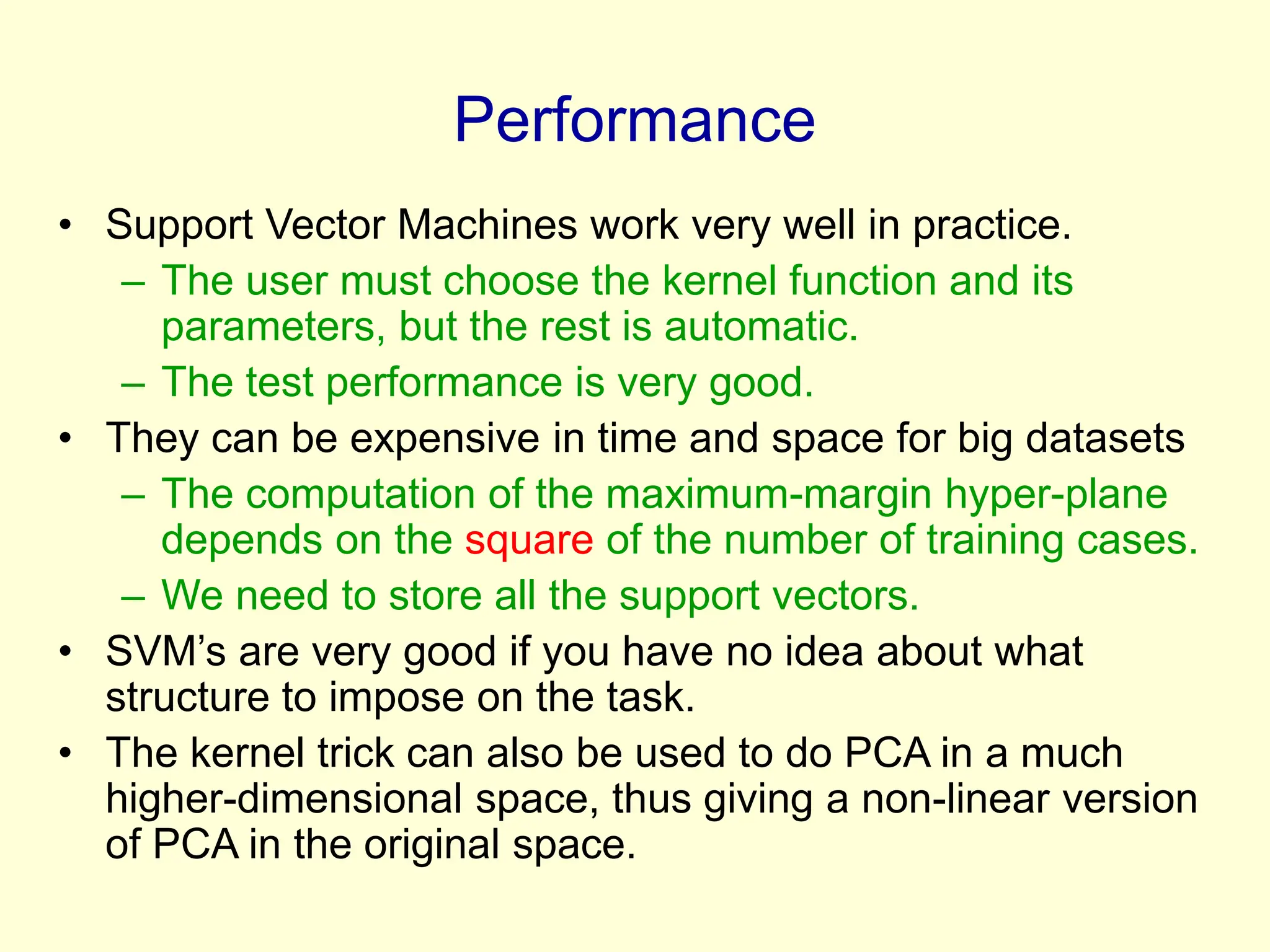 Performance

• Support Vector Machines work very well in practice.
– The user must choose the kernel function and its parameters, but the rest is automatic.
– The test performance is very good.
• They can be expensive in time and space for big datasets
– The computation of the maximum-margin hyper-plane depends on the square of the number of training cases.
– We need to store all the support vectors.
• SVM’s are very good if you have no idea about what structure to impose on the task.
• The kernel trick can also be used to do PCA in a much higher-dimensional space, thus giving a non-linear version of PCA in the original space.